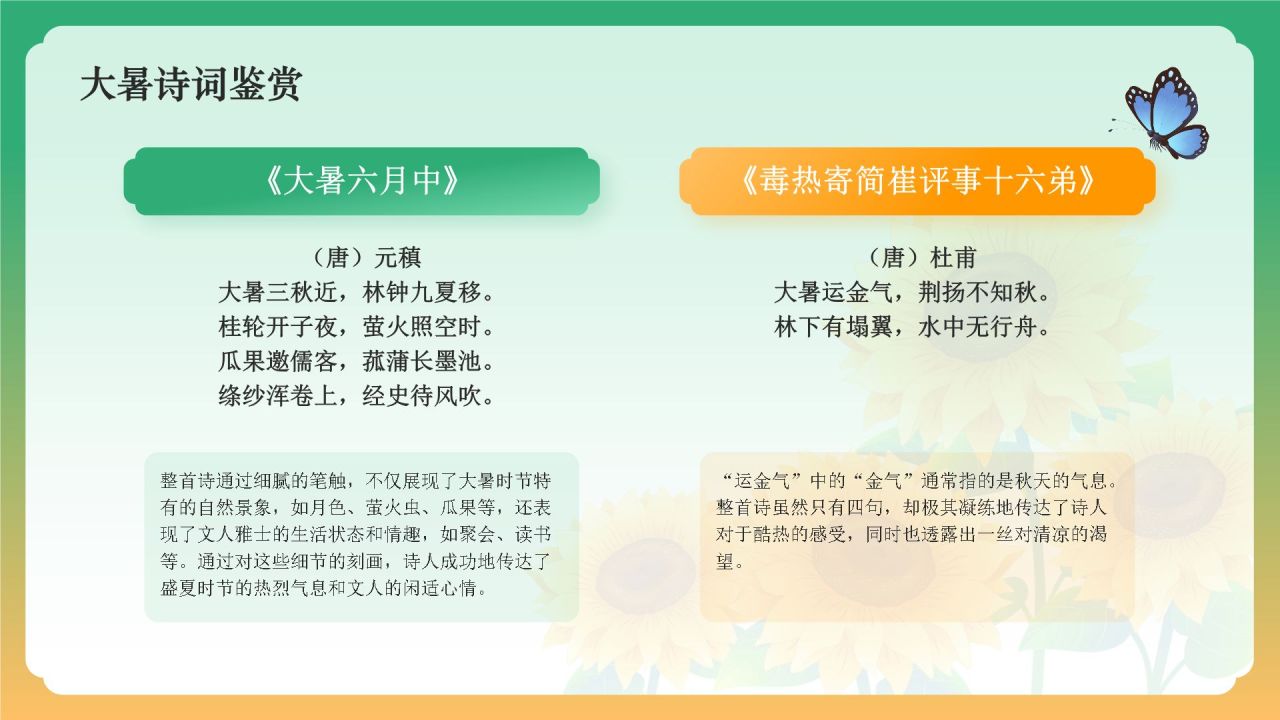 大暑诗词鉴赏

《大暑六月中》

（唐）元稹
大暑三秋近，林钟九夏移。
桂轮开子夜，萤火照空时。
瓜果邀儒客，菰蒲长墨池。
绛纱浑卷上，经史待风吹。

整首诗通过细腻的笔触，不仅展现了大暑时节特有的自然景象，如月色、萤火虫、瓜果等，还表现了文人雅士的生活状态和情趣，如聚会、读书等。通过对这些细节的刻画，诗人成功地传达了盛夏时节的热烈气息和文人的闲适心情。

《毒热寄简崔评事十六弟》

（唐）杜甫
大暑运金气，荆扬不知秋。
林下有塌翼，水中无行舟。

“运金气”中的“金气”通常指的是秋天的气息。整首诗虽然只有四句，却极其凝练地传达了诗人对于酷热的感受，同时也透露出一丝对清凉的渴望。